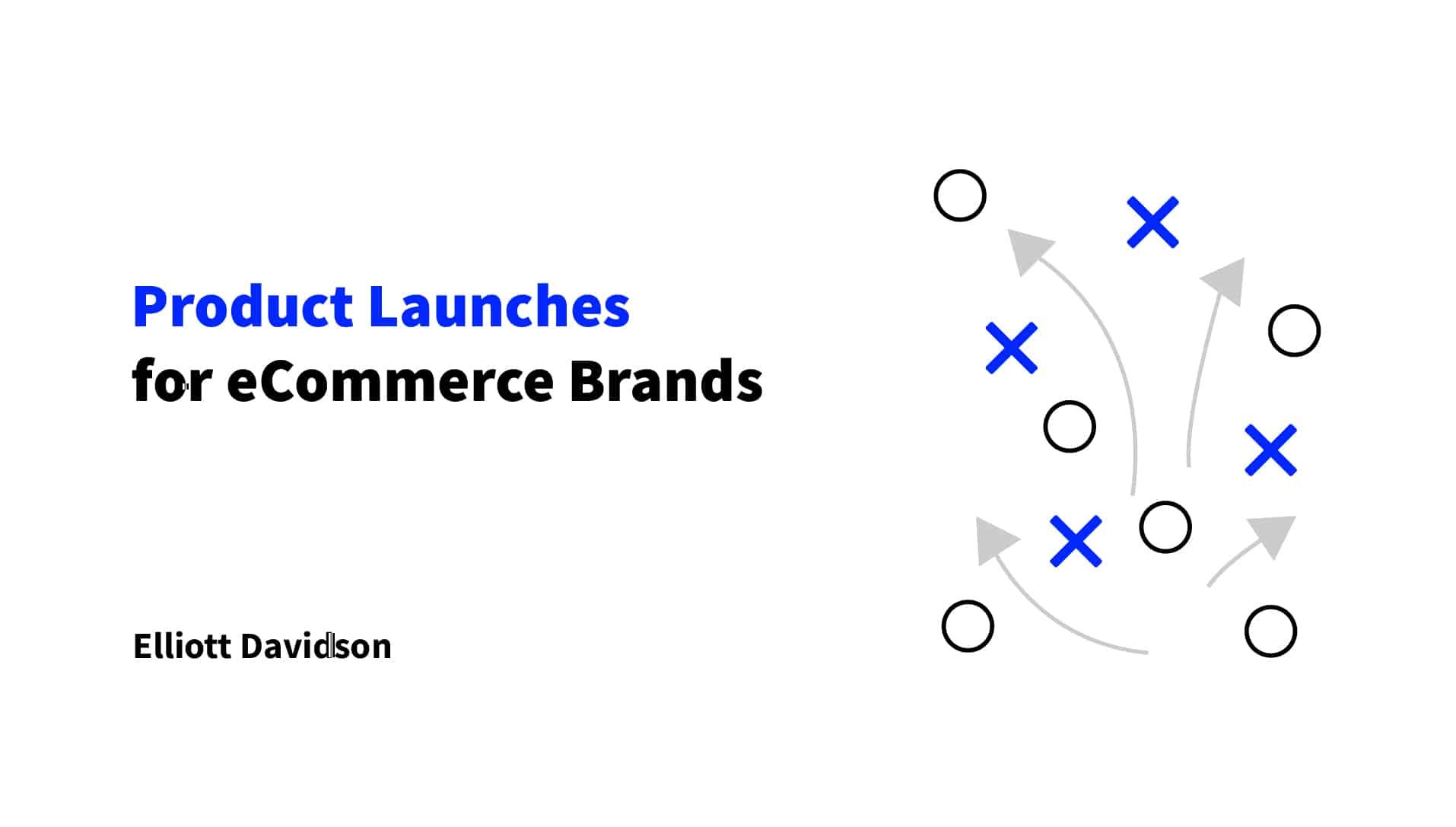 Product Launches
for eCommerce Brands

Elliott Davidson